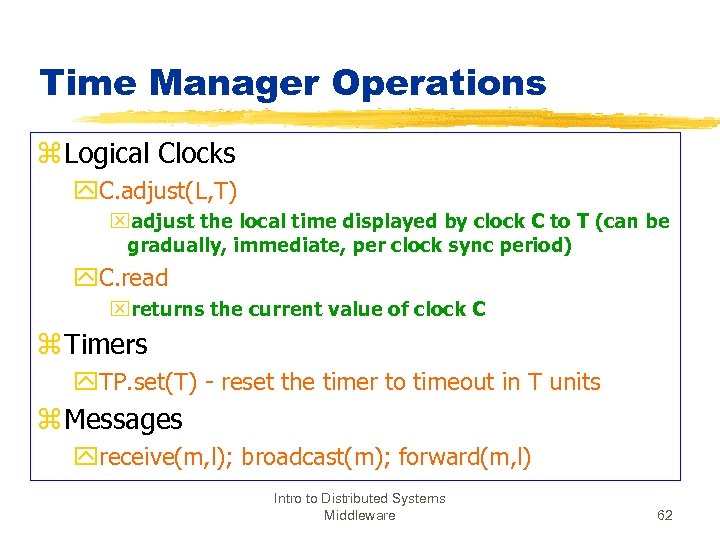 Time Manager Operations

Logical Clocks

C.adjust(L,T)

adjust the local time displayed by clock C to T (can be gradually, immediate, per clock sync period)

C.read

returns the current value of clock C

Timers

TP.set(T) - reset the timer to timeout in T units

Messages

receive(m,l); broadcast(m); forward(m,l)

Intro to Distributed Systems Middleware

62